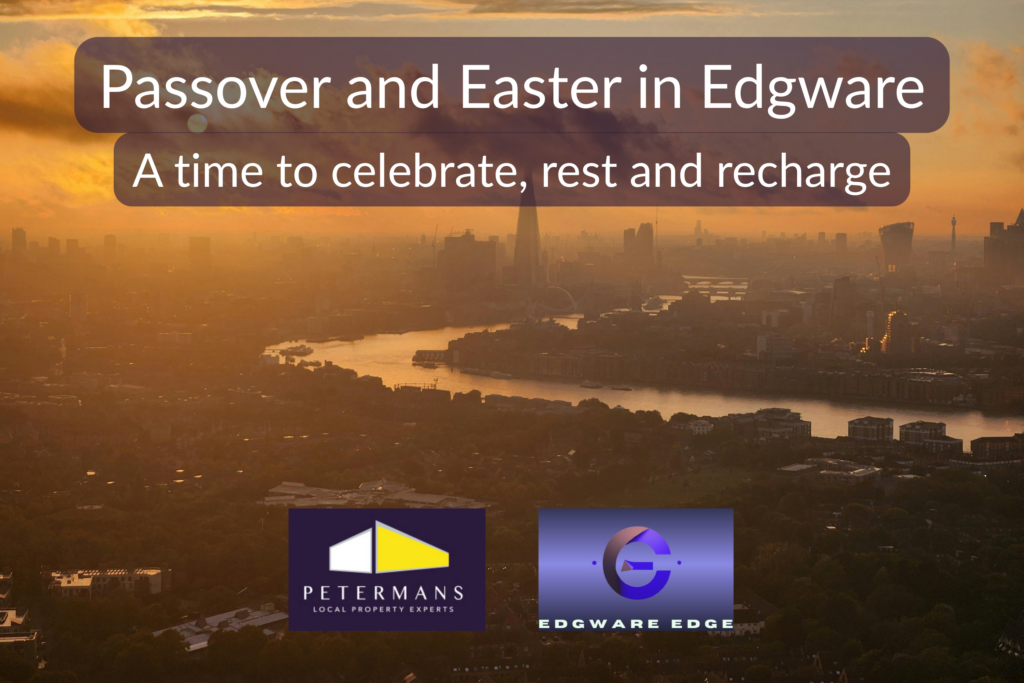 Passover and Easter in Edgware

A time to celebrate, rest and recharge

PETERMANS
LOCAL PROPERTY EXPERTS

EDGWARE EDGE